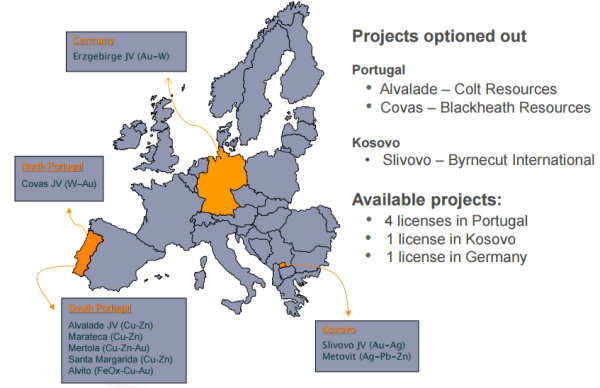 Germany
Erzgebirge JV (Au-W)

North Portugal
Covas JV (W-Au)

South Portugal
Alvalade JV (Cu-Zn)
Marateca (Cu-Zn)
Mertola (Cu-Zn-Au)
Santa Margarida (Cu-Zn)
Alvito (FeOx-Cu-Au)

Kosovo
Slivovo JV (Au-Ag)
Metovit (Ag-Pb-Zn)

Projects optioned out

Portugal
• Alvalade – Colt Resources
• Covas – Blackheath Resources

Kosovo
• Slivovo – Byrnecut International

Available projects:
• 4 licenses in Portugal
• 1 license in Kosovo
• 1 license in Germany